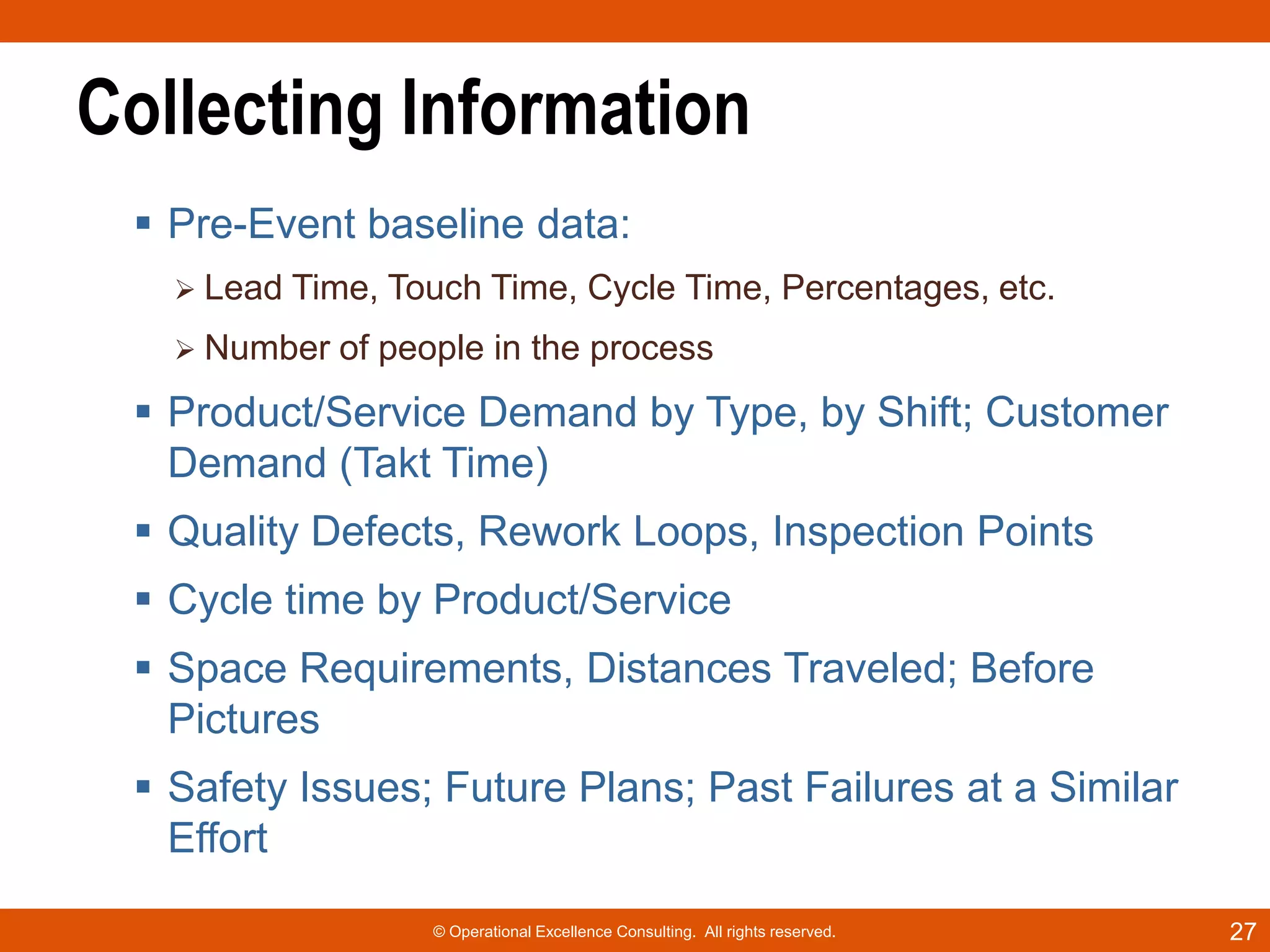 Collecting Information

▪ Pre-Event baseline data:

➢ Lead Time, Touch Time, Cycle Time, Percentages, etc.

➢ Number of people in the process

▪ Product/Service Demand by Type, by Shift; Customer Demand (Takt Time)

▪ Quality Defects, Rework Loops, Inspection Points

▪ Cycle time by Product/Service

▪ Space Requirements, Distances Traveled; Before Pictures

▪ Safety Issues; Future Plans; Past Failures at a Similar Effort

© Operational Excellence Consulting. All rights reserved.

27